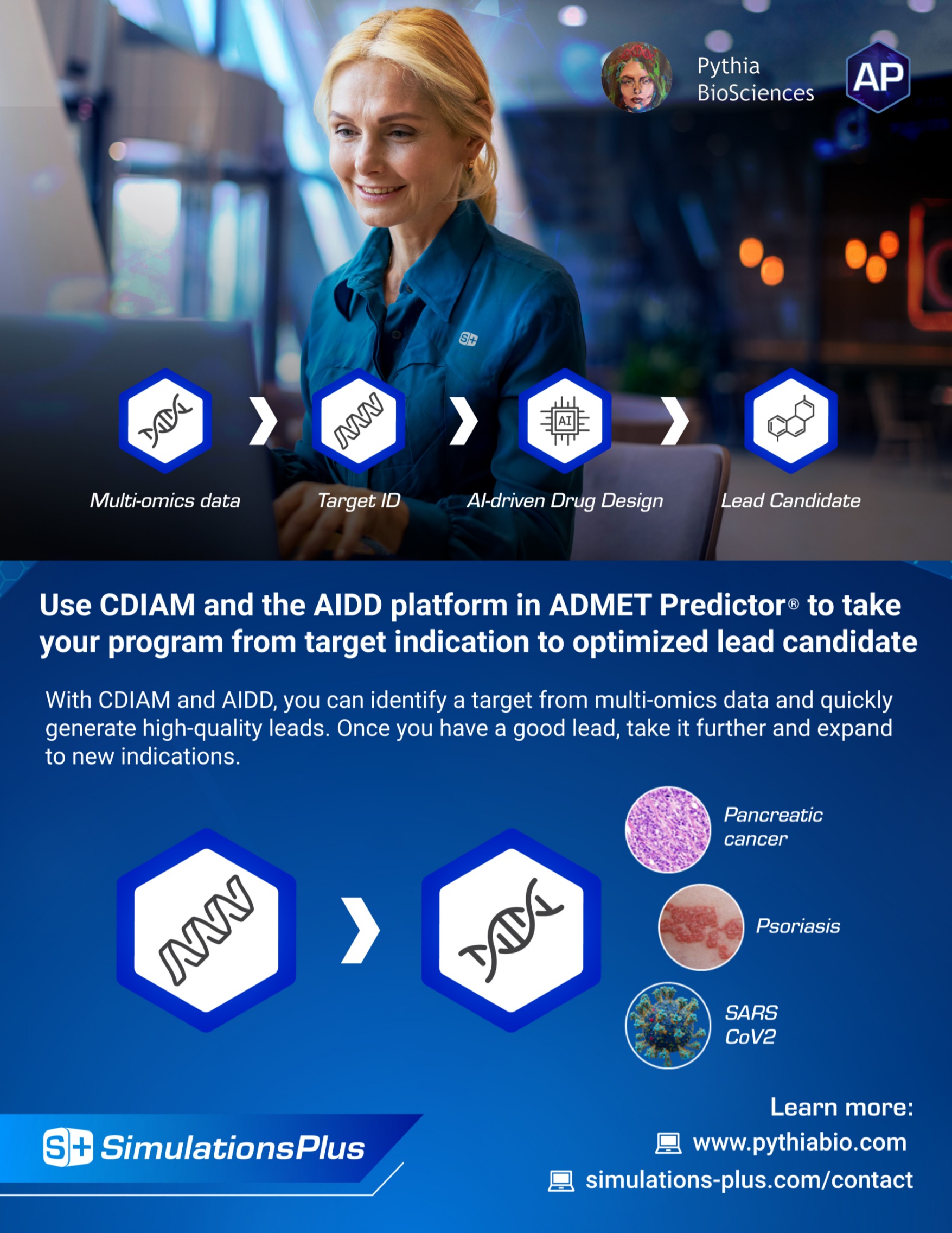 Pythia BioSciences

AP

S+

AI

Multi-omics data

Target ID

AI-driven Drug Design

Lead Candidate

Use CDIAM and the AIDD platform in ADMET Predictor® to take your program from target indication to optimized lead candidate

With CDIAM and AIDD, you can identify a target from multi-omics data and quickly generate high-quality leads. Once you have a good lead, take it further and expand to new indications.

Pancreatic cancer

Psoriasis

SARS CoV2

S+ SimulationsPlus

Learn more:

www.pythiabio.com

simulations-plus.com/contact